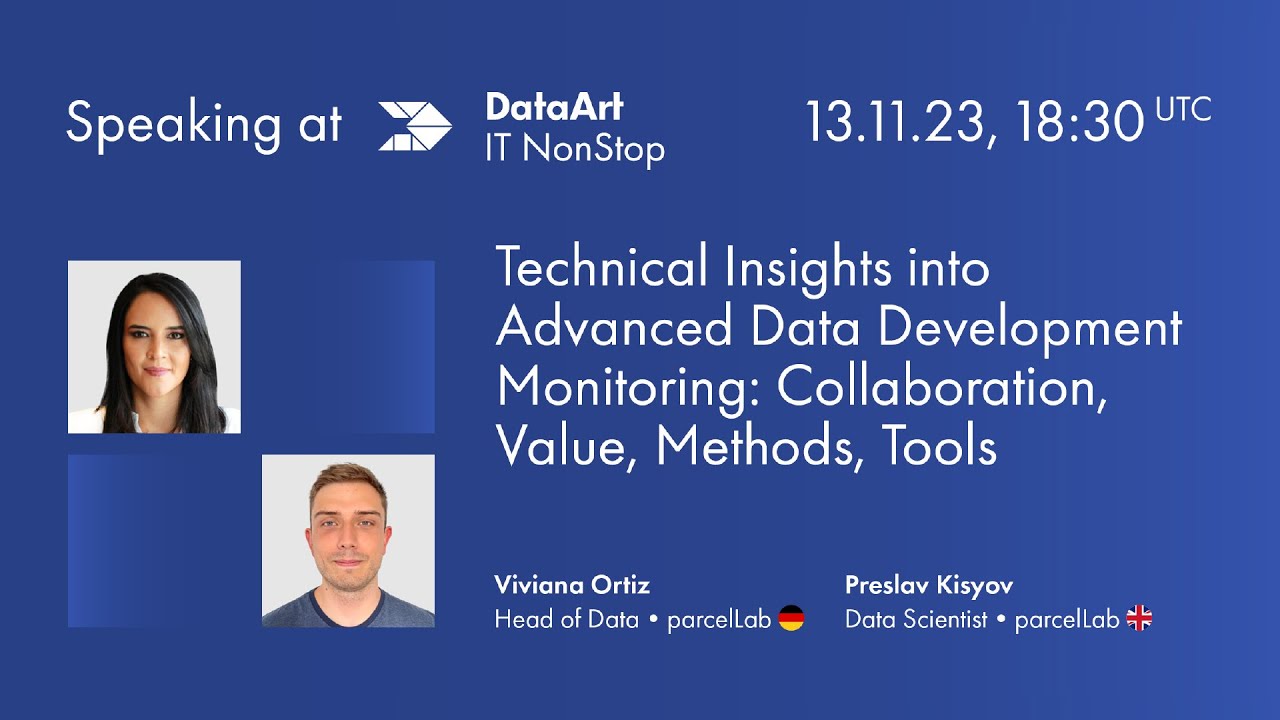 Speaking at DataArt IT NonStop 13.11.23, 18:30 UTC

Technical Insights into Advanced Data Development Monitoring: Collaboration, Value, Methods, Tools

Viviana Ortiz
Head of Data • parcelLab

Preslav Kisyov
Data Scientist • parcelLab